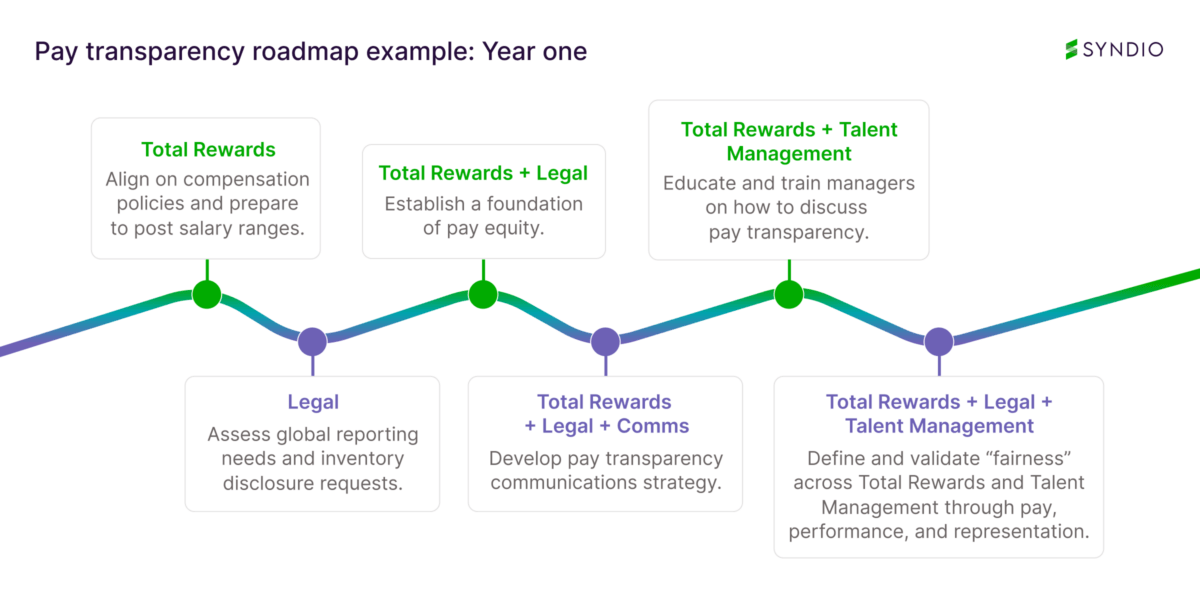 Pay transparency roadmap example: Year one

SYNDIO

Total Rewards
Align on compensation policies and prepare to post salary ranges.

Legal
Assess global reporting needs and inventory disclosure requests.

Total Rewards + Legal
Establish a foundation of pay equity.

Total Rewards + Legal + Comms
Develop pay transparency communications strategy.

Total Rewards + Talent Management
Educate and train managers on how to discuss pay transparency.

Total Rewards + Legal + Talent Management
Define and validate “fairness” across Total Rewards and Talent Management through pay, performance, and representation.